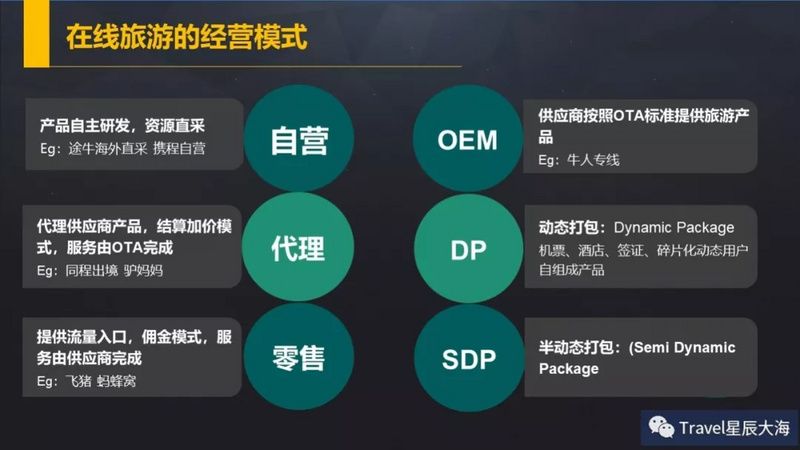 在线旅游的经营模式

产品自主研发，资源直采
Eg：途牛海外直采 携程自营

自营

代理供应商产品，结算加价模式，服务由OTA完成
Eg：同程出境 驴妈妈

代理

提供流量入口，佣金模式，服务由供应商完成
Eg：飞猪 蚂蜂窝

零售

OEM

供应商按照OTA标准提供旅游产品
Eg：牛人专线

DP

动态打包：Dynamic Package
机票、酒店、签证、碎片化动态用户自组成产品

SDP

半动态打包：(Semi Dynamic Package

Travel星辰大海